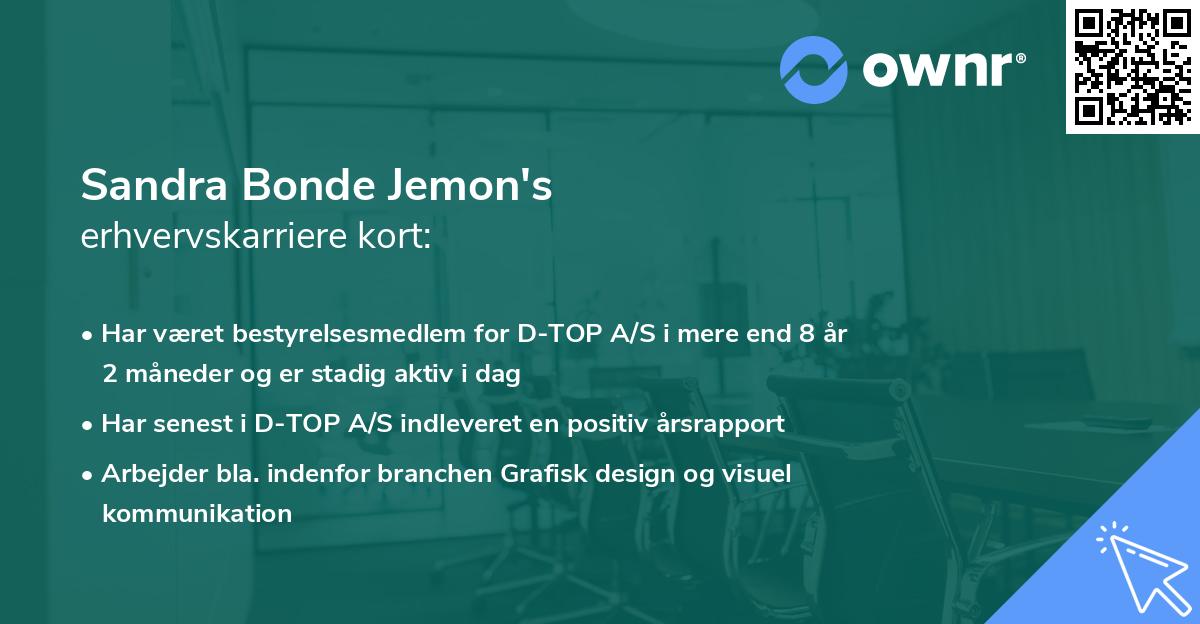 ownr®

Sandra Bonde Jemon's
erhvervskarriere kort:

• Har været bestyrelsesmedlem for D-TOP A/S i mere end 8 år 2 måneder og er stadig aktiv i dag
• Har senest i D-TOP A/S indleveret en positiv årsrapport
• Arbejder bla. indenfor branchen Grafisk design og visuel kommunikation